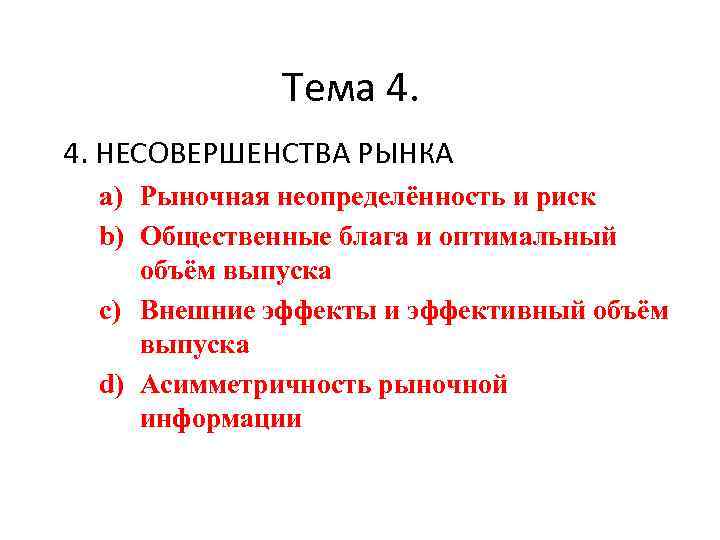 Тема 4.

4. НЕСОВЕРШЕНСТВА РЫНКА

a) Рыночная неопределённость и риск
b) Общественные блага и оптимальный объём выпуска
c) Внешние эффекты и эффективный объём выпуска
d) Асимметричность рыночной информации